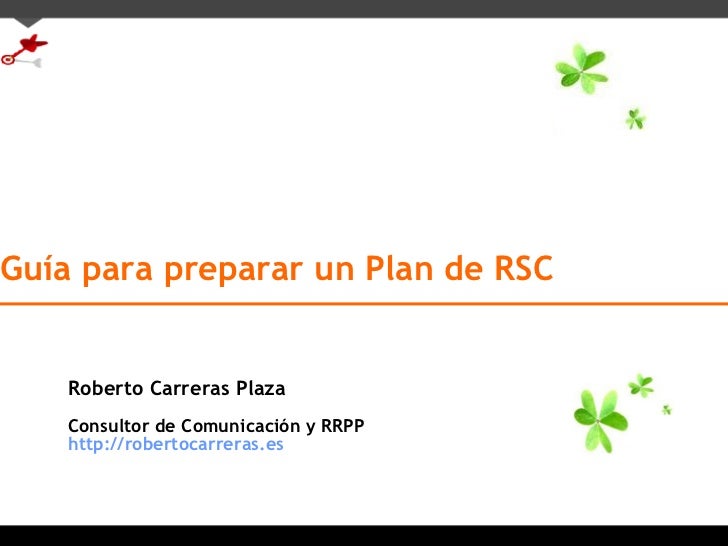 Guía para preparar un Plan de RSC

Roberto Carreras Plaza

Consultor de Comunicación y RRPP
http://robertocarreras.es